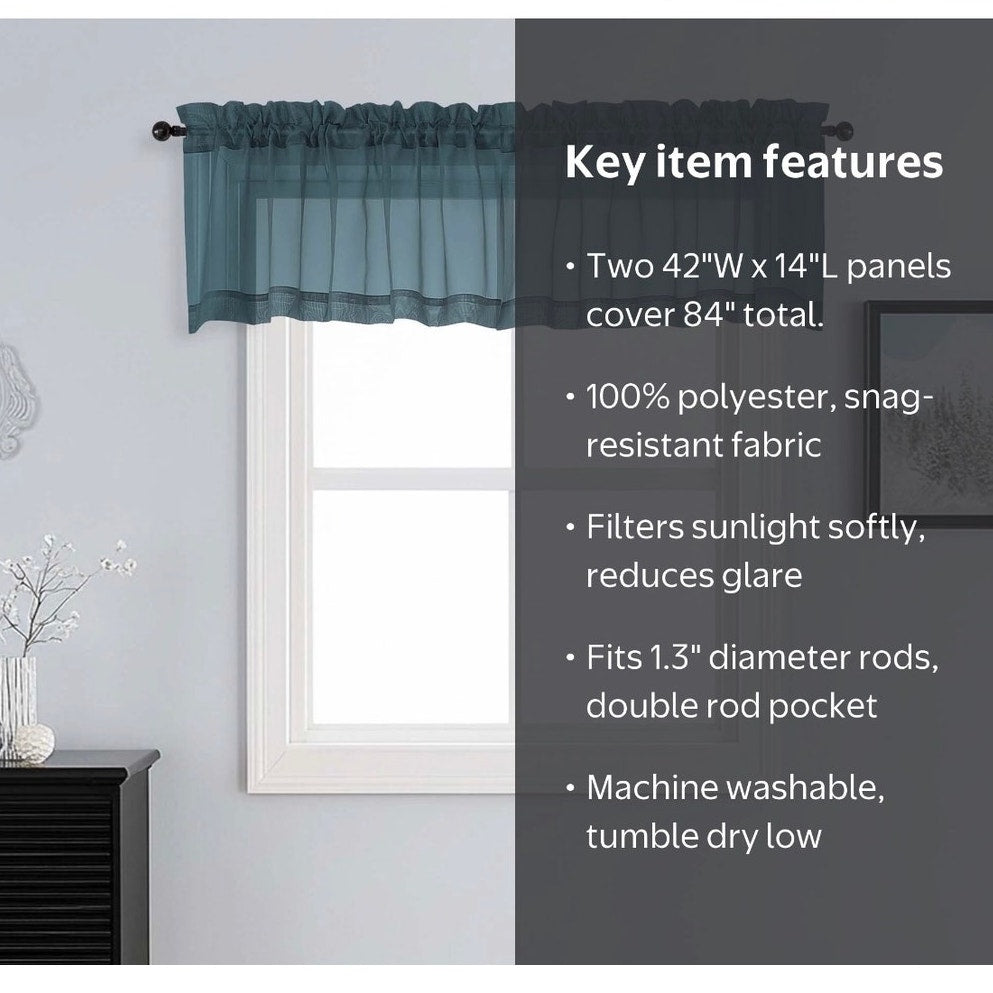 Key item features

• Two 42"W x 14"L panels cover 84" total.

• 100% polyester, snag-resistant fabric

• Filters sunlight softly, reduces glare

• Fits 1.3" diameter rods, double rod pocket

• Machine washable, tumble dry low